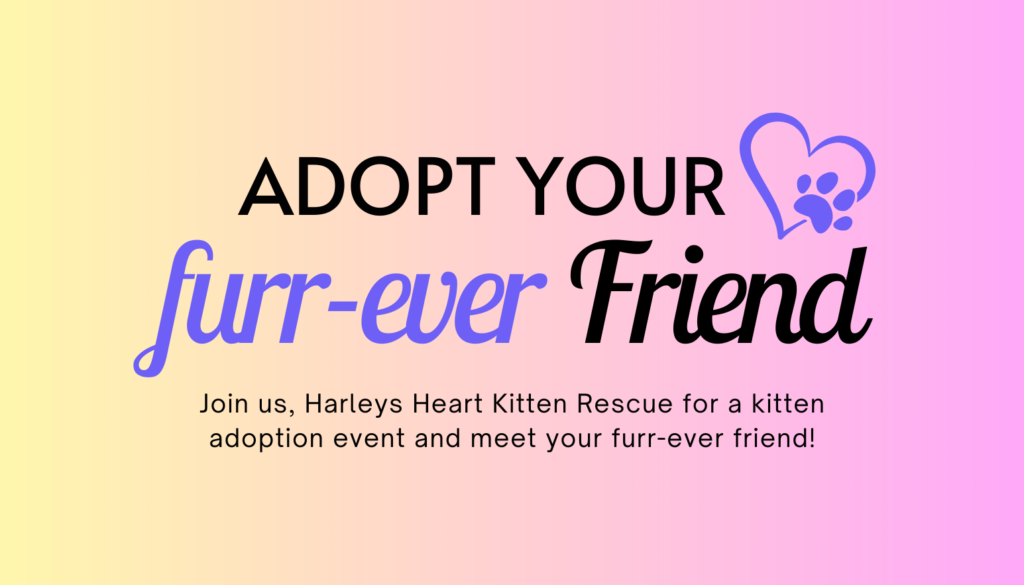 ADOPT YOUR
furr-ever Friend

Join us, Harleys Heart Kitten Rescue for a kitten adoption event and meet your furr-ever friend!